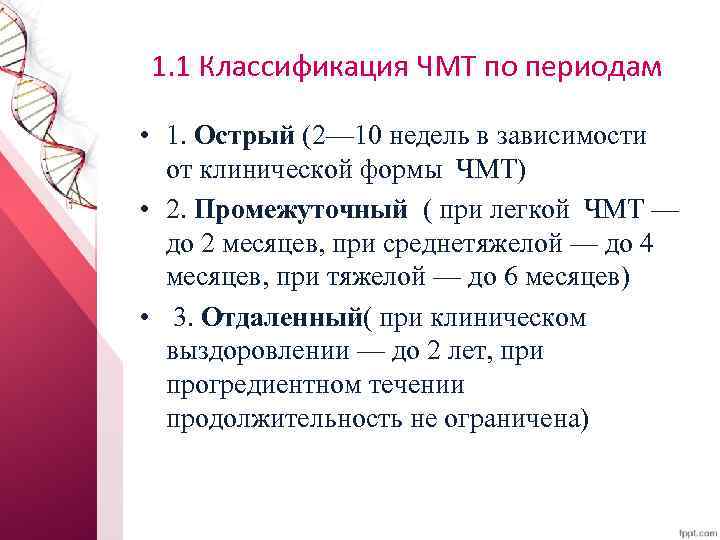 1.1 Классификация ЧМТ по периодам

• 1. Острый (2—10 недель в зависимости от клинической формы ЧМТ)

• 2. Промежуточный ( при легкой ЧМТ — до 2 месяцев, при среднетяжелой — до 4 месяцев, при тяжелой — до 6 месяцев)

• 3. Отдаленный( при клиническом выздоровлении — до 2 лет, при прогредиентном течении продолжительность не ограничена)

fppt.com